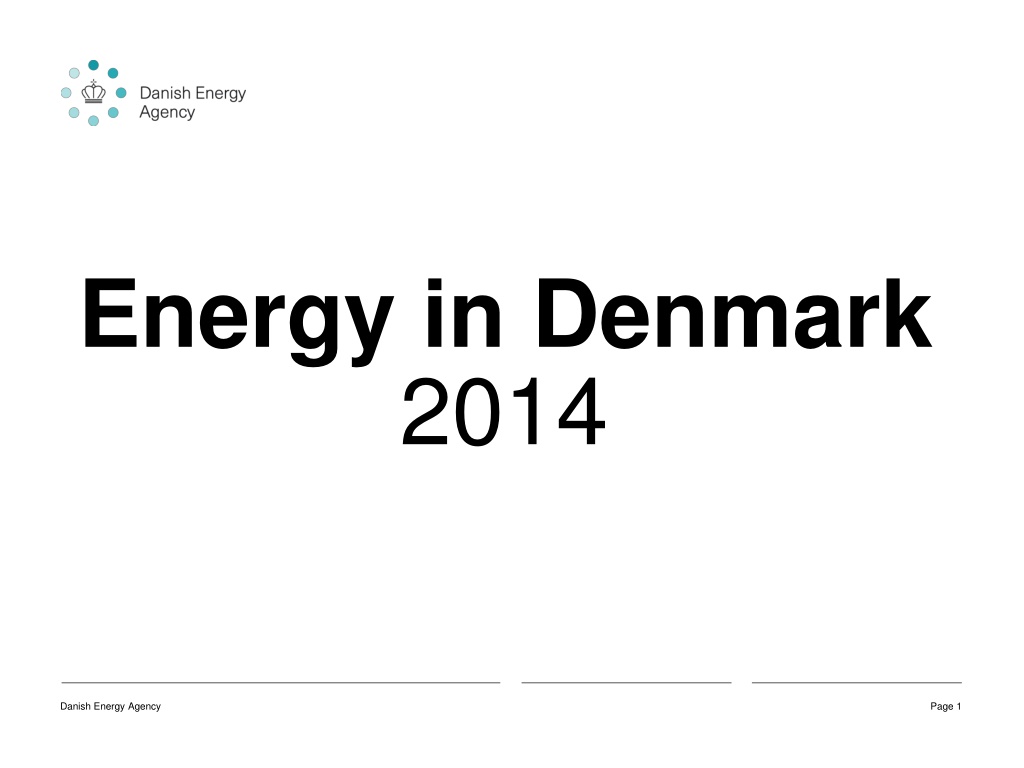 Danish Energy Agency

Energy in Denmark
2014

Danish Energy Agency

Page 1